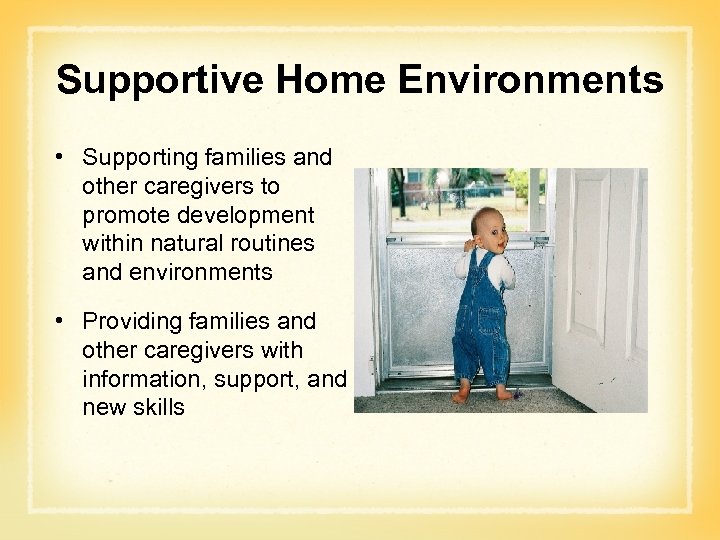 Supportive Home Environments

• Supporting families and other caregivers to promote development within natural routines and environments

• Providing families and other caregivers with information, support, and new skills